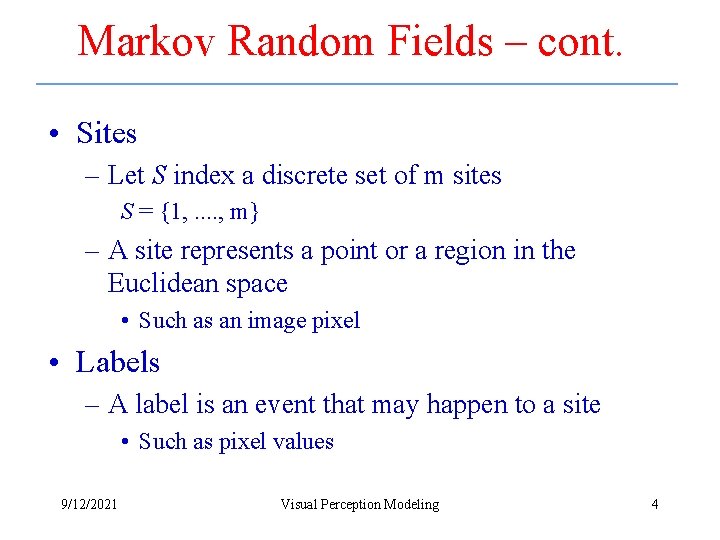 Markov Random Fields – cont.

• Sites
– Let $S$ index a discrete set of m sites
$S = \{1, ...., m\}$
– A site represents a point or a region in the Euclidean space
• Such as an image pixel
• Labels
– A label is an event that may happen to a site
• Such as pixel values

9/12/2021 Visual Perception Modeling 4